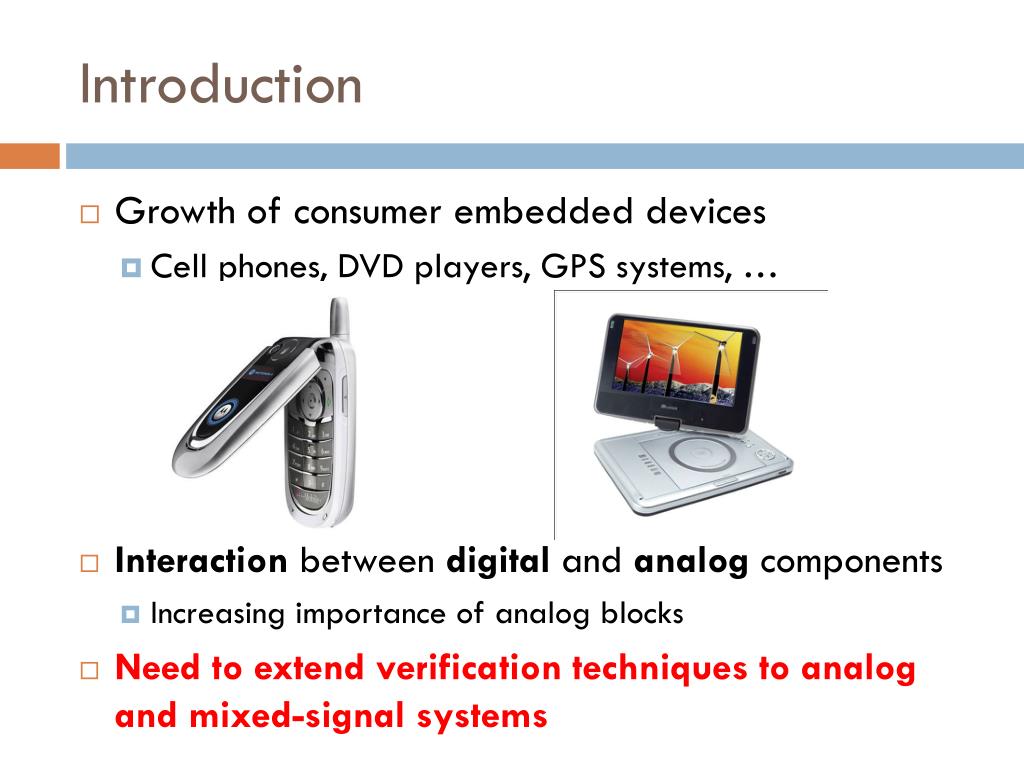 Introduction

Growth of consumer embedded devices

Cell phones, DVD players, GPS systems, …

Interaction between digital and analog components

Increasing importance of analog blocks

Need to extend verification techniques to analog and mixed-signal systems